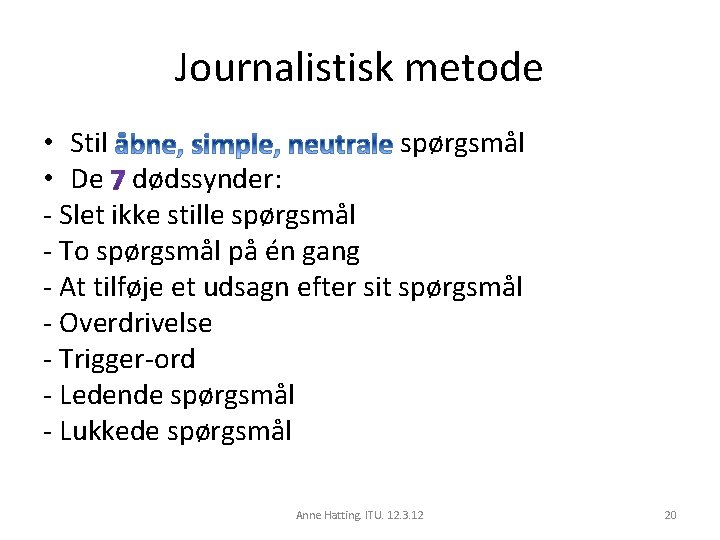 Journalistisk metode

• Stil åbne, simple, neutrale spørgsmål
• De 7 dødssynder:
- Slet ikke stille spørgsmål
- To spørgsmål på én gang
- At tilføje et udsagn efter sit spørgsmål
- Overdrivelse
- Trigger-ord
- Ledende spørgsmål
- Lukkede spørgsmål

Anne Hatting. ITU. 12.3.12

20